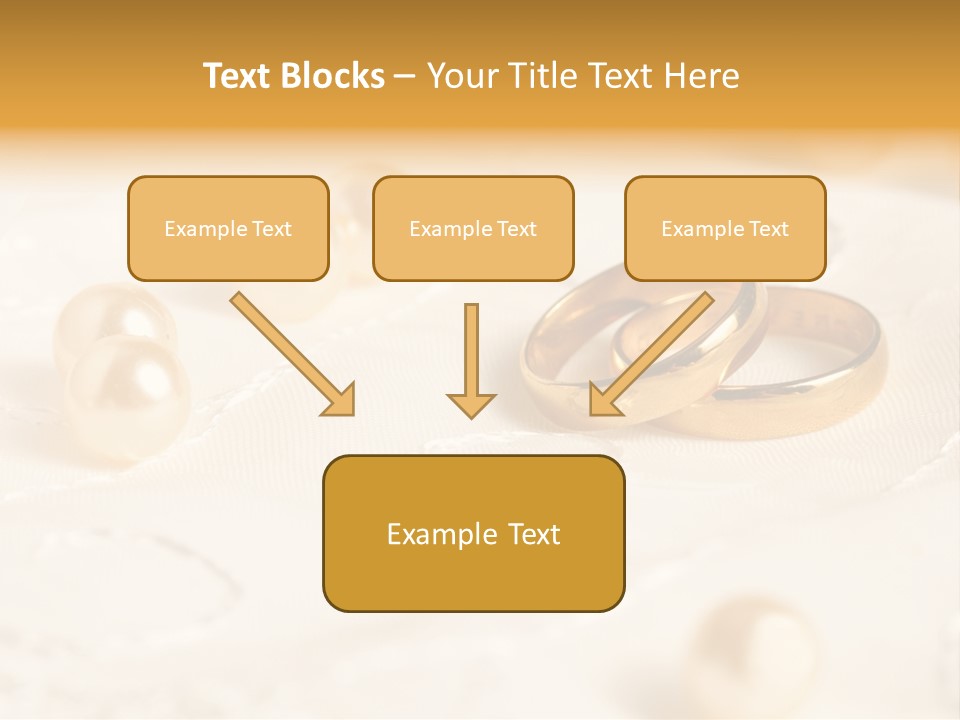 Text Blocks – Your Title Text Here

Example Text

Example Text

Example Text

Example Text